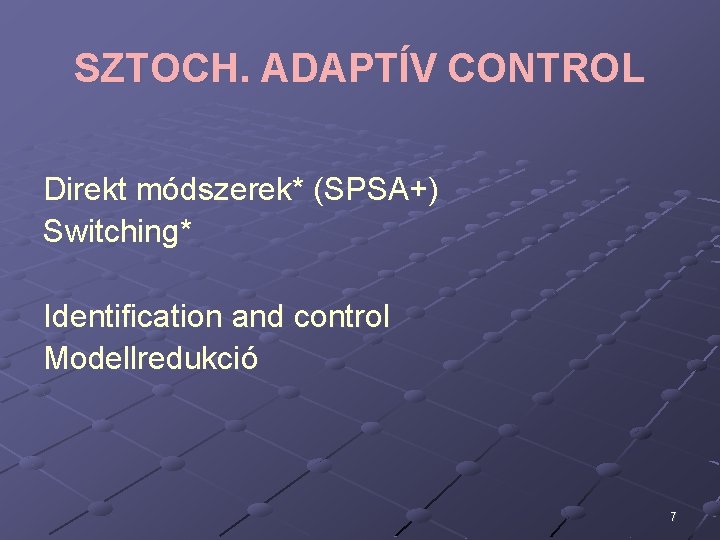 SZTOCH. ADAPTÍV CONTROL

Direkt módszerek* (SPSA+)
Switching*

Identification and control
Modellredukció

7